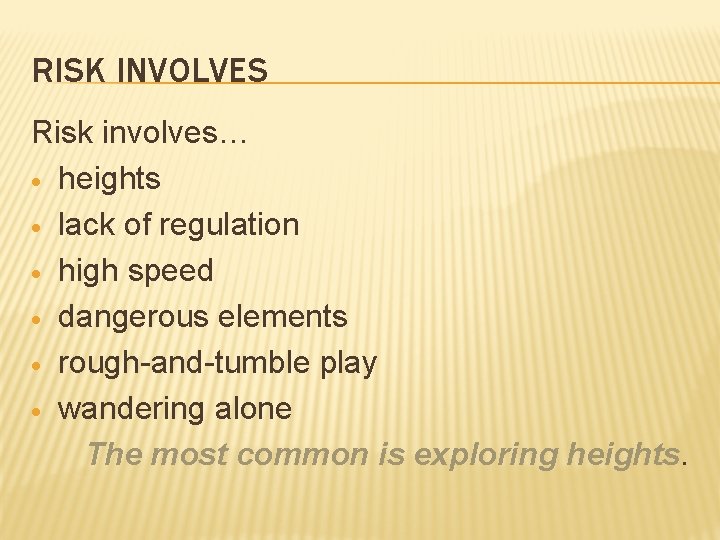 RISK INVOLVES

Risk involves…
• heights
• lack of regulation
• high speed
• dangerous elements
• rough-and-tumble play
• wandering alone

The most common is exploring heights.